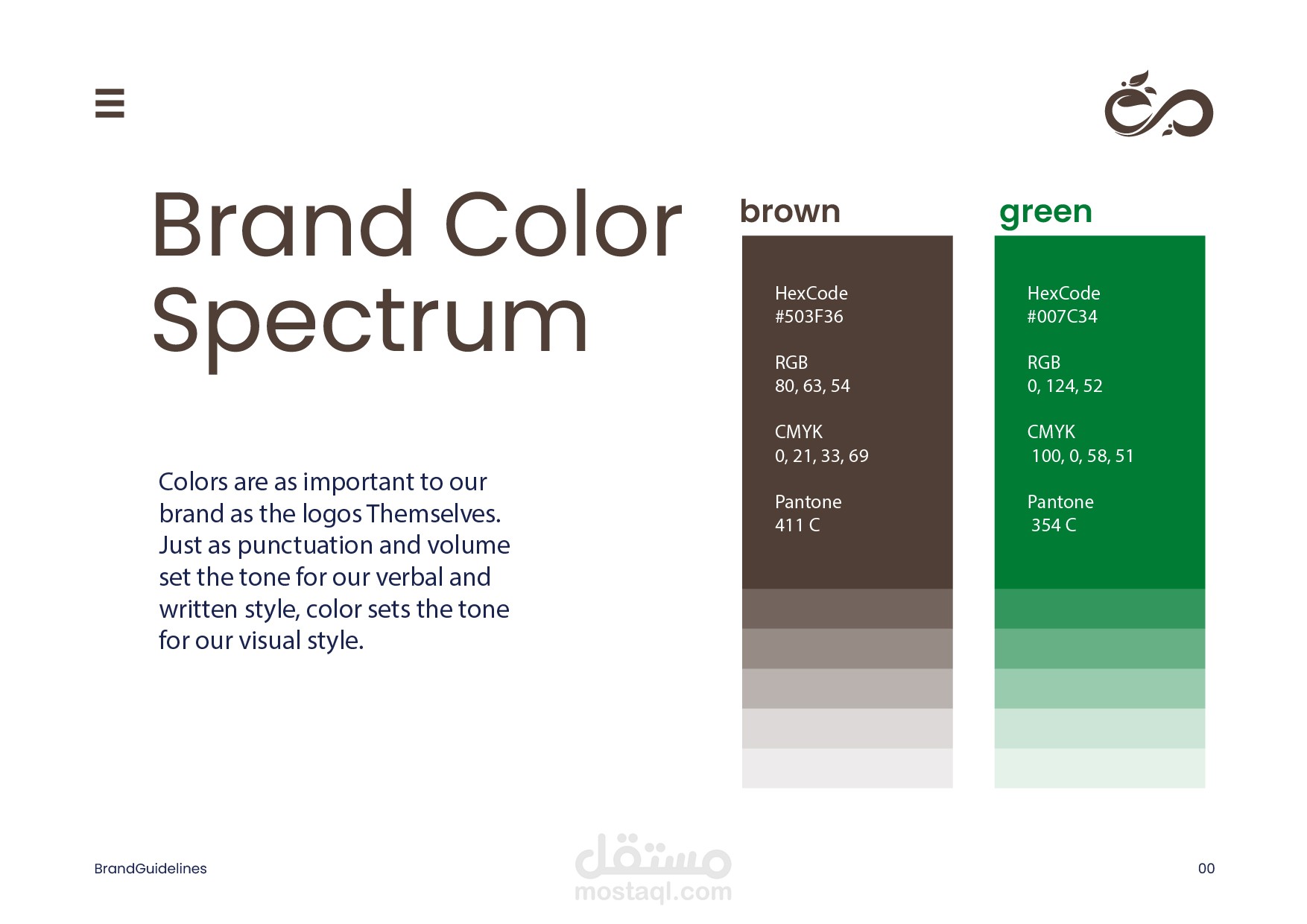 Brand Color Spectrum

Colors are as important to our brand as the logos Themselves. Just as punctuation and volume set the tone for our verbal and written style, color sets the tone for our visual style.

brown

HexCode
#503F36

RGB
80, 63, 54

CMYK
0, 21, 33, 69

Pantone
411 C

green

HexCode
#007C34

RGB
0, 124, 52

CMYK
100, 0, 58, 51

Pantone
354 C

BrandGuidelines

مستقل
mostaql.com

00